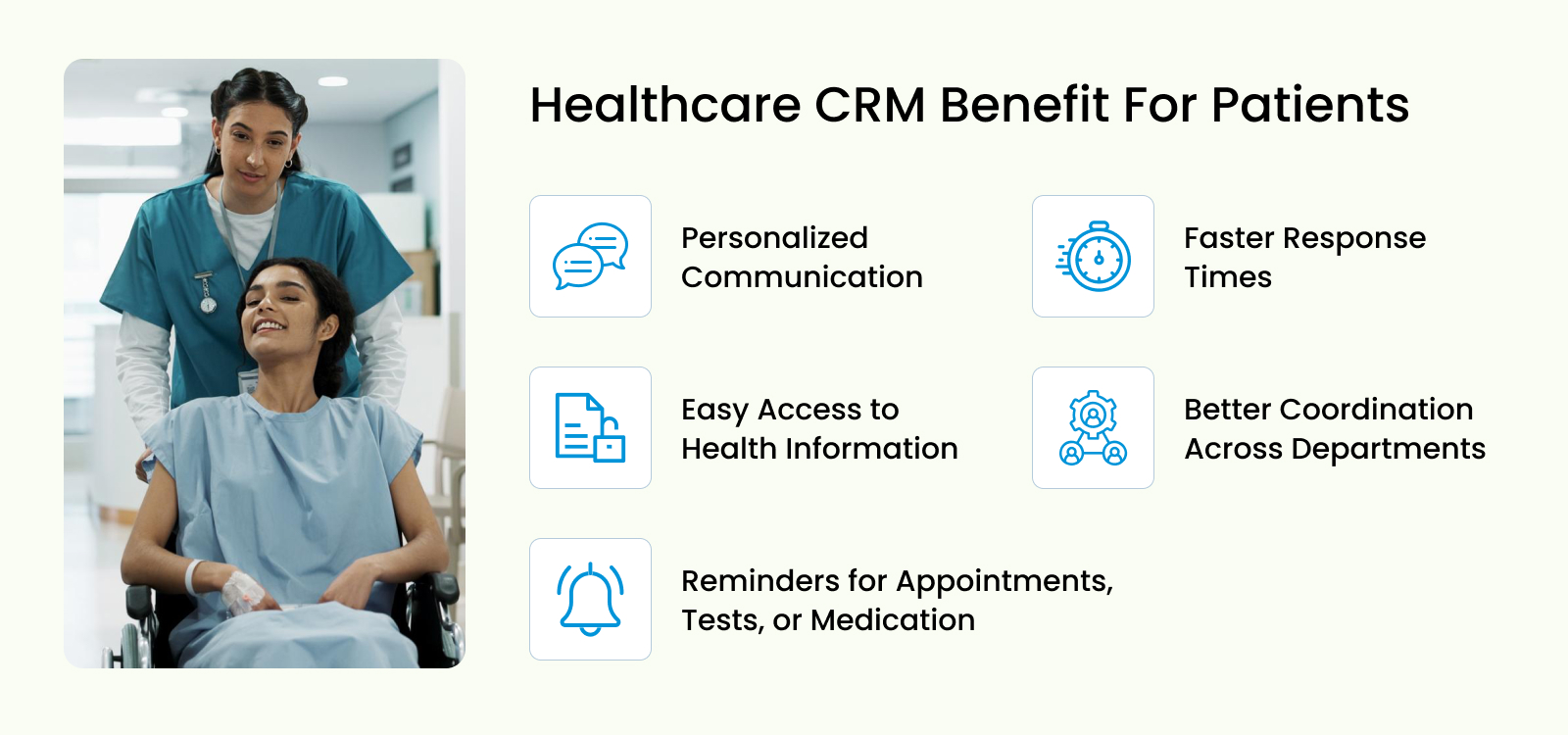 Healthcare CRM Benefit For Patients

Personalized Communication

Faster Response Times

Easy Access to Health Information

Better Coordination Across Departments

Reminders for Appointments, Tests, or Medication